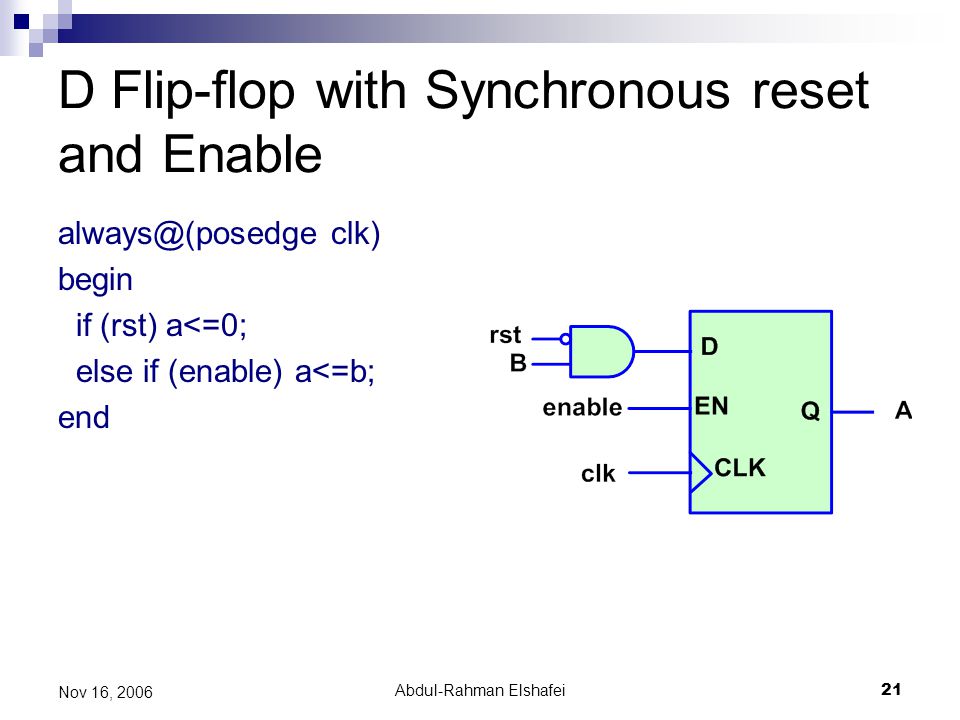 D Flip-flop with Synchronous reset and Enable

always@(posedge clk)
begin
if (rst) a<=0;
else if (enable) a<=b;
end

rst
B
enable
clk
D
EN
CLK
Q
A

Nov 16, 2006
Abdul-Rahman Elshafei
21